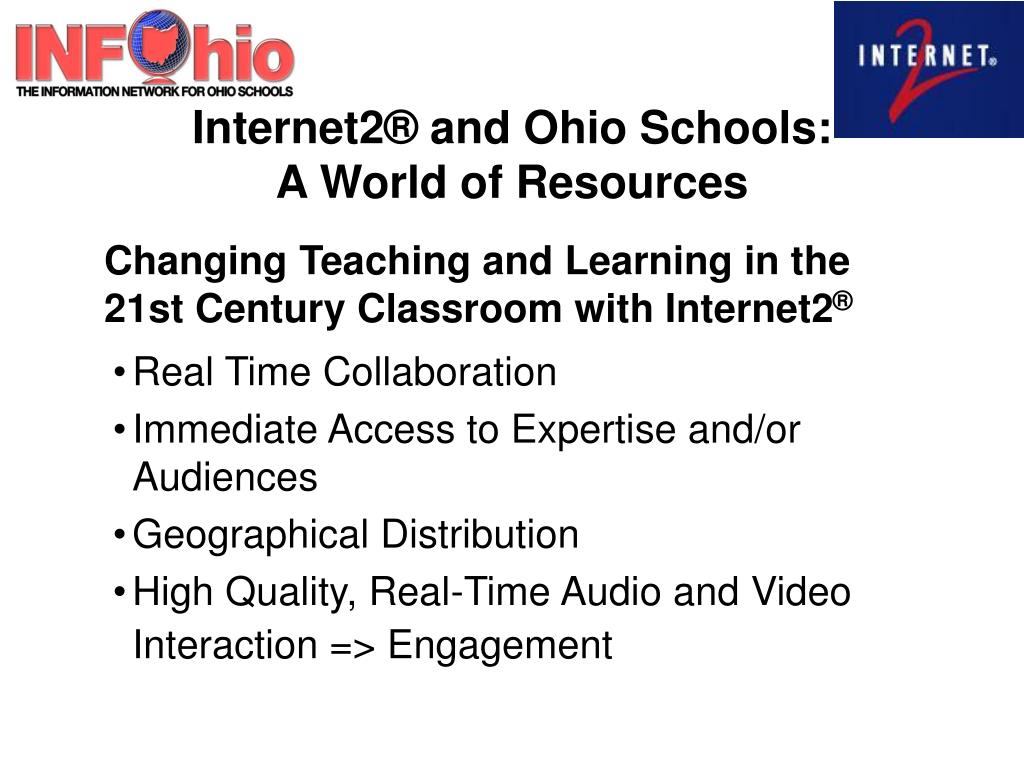 INFOhio
THE INFORMATION NETWORK FOR OHIO SCHOOLS

INTERNET® 2

Internet2® and Ohio Schools: A World of Resources

Changing Teaching and Learning in the 21st Century Classroom with Internet2®

• Real Time Collaboration
• Immediate Access to Expertise and/or Audiences
• Geographical Distribution
• High Quality, Real-Time Audio and Video Interaction => Engagement